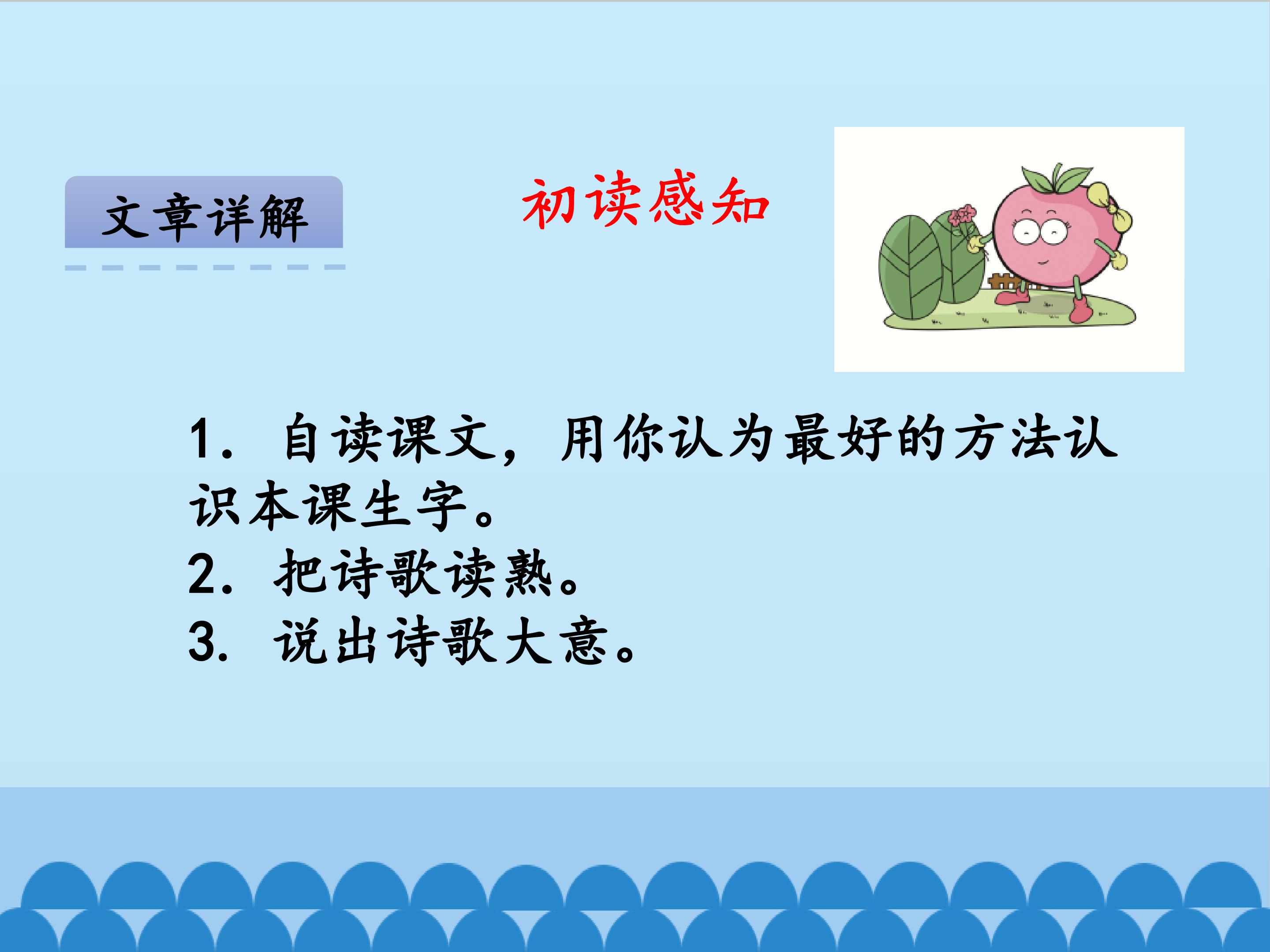 文章详解

初读感知

1.自读课文，用你认为最好的方法认识本课生字。
2.把诗歌读熟。
3.说出诗歌大意。